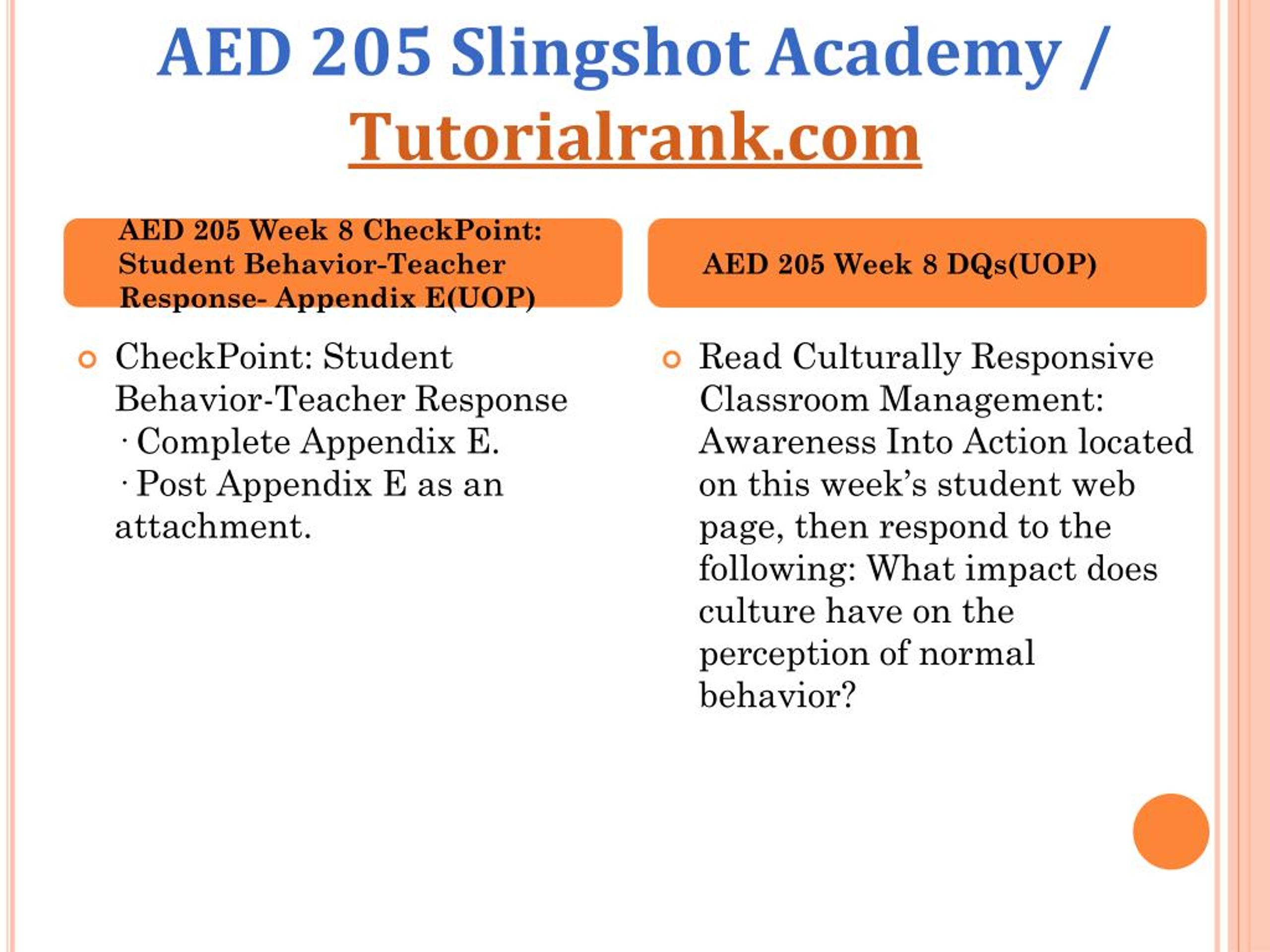 AED 205 Slingshot Academy / Tutorialrank.com

AED 205 Week 8 CheckPoint: Student Behavior-Teacher Response- Appendix E(UOP)

CheckPoint: Student Behavior-Teacher Response
· Complete Appendix E.
· Post Appendix E as an attachment.

AED 205 Week 8 DQs(UOP)

Read Culturally Responsive Classroom Management: Awareness Into Action located on this week's student web page, then respond to the following: What impact does culture have on the perception of normal behavior?